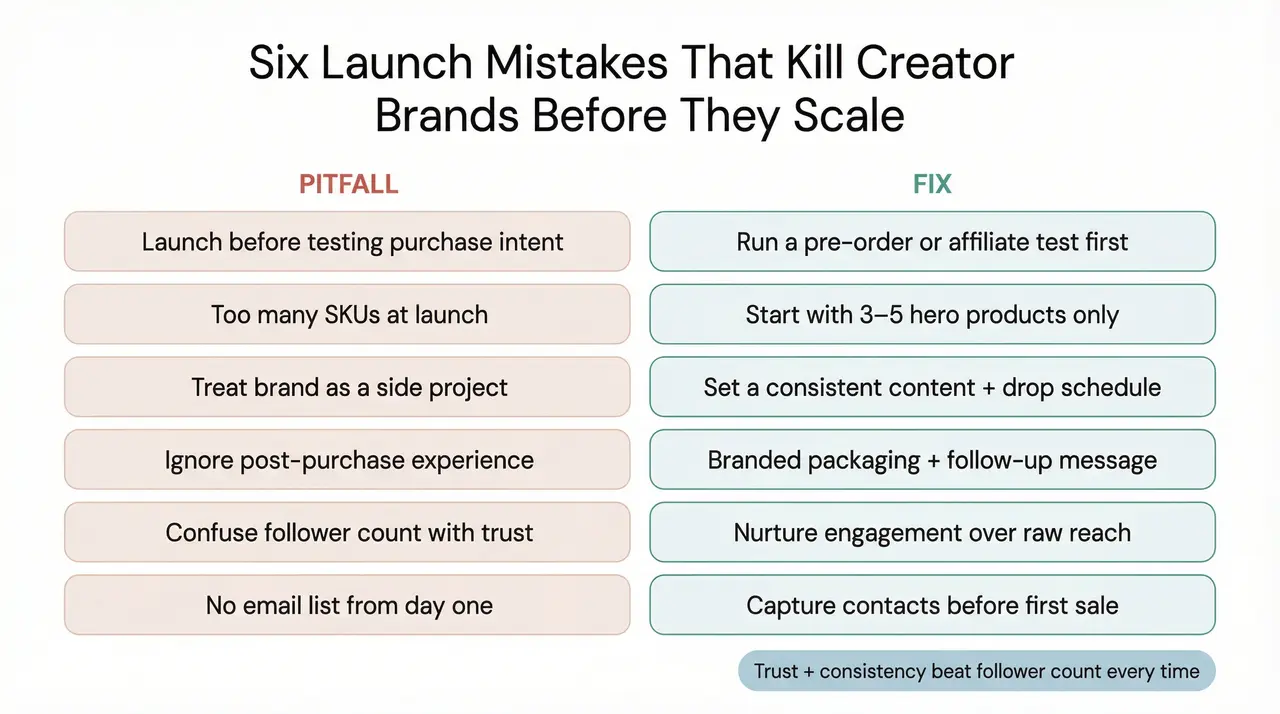 Six Launch Mistakes That Kill Creator Brands Before They Scale

| PITFALL | FIX |
|---|---|
| Launch before testing purchase intent | Run a pre-order or affiliate test first |
| Too many SKUs at launch | Start with 3–5 hero products only |
| Treat brand as a side project | Set a consistent content + drop schedule |
| Ignore post-purchase experience | Branded packaging + follow-up message |
| Confuse follower count with trust | Nurture engagement over raw reach |
| No email list from day one | Capture contacts before first sale |

Trust + consistency beat follower count every time